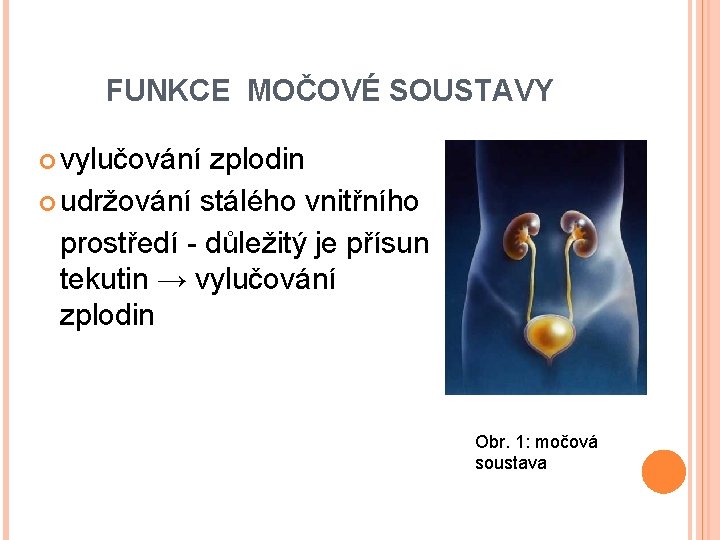 FUNKCE MOČOVÉ SOUSTAVY

vylučování zplodin

udržování stálého vnitřního prostředí - důležitý je přísun tekutin → vylučování zplodin

Obr. 1: močová soustava